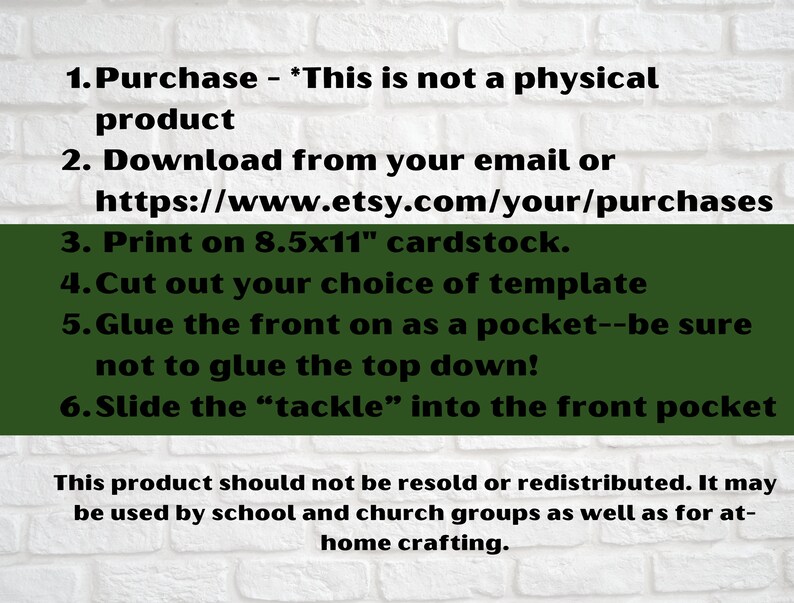 1. Purchase - *This is not a physical product
2. Download from your email or https://www.etsy.com/your/purchases
3. Print on 8.5x11" cardstock.
4. Cut out your choice of template
5. Glue the front on as a pocket--be sure not to glue the top down!
6. Slide the “tackle” into the front pocket

This product should not be resold or redistributed. It may be used by school and church groups as well as for at-home crafting.